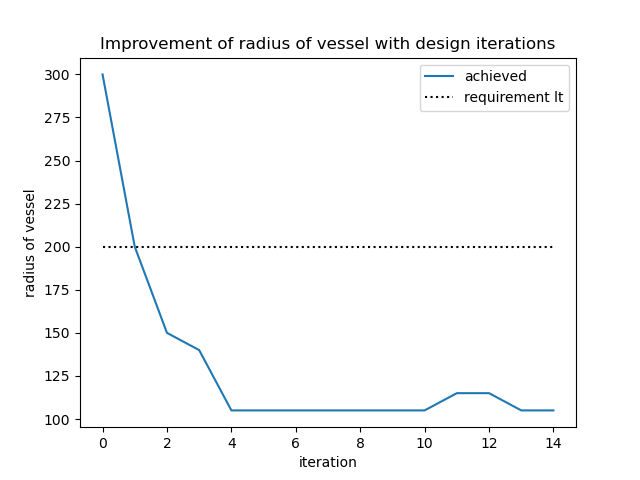 Improvement of radius of vessel with design iterations

achieved
requirement lt

radius of vessel

300
275
250
225
200
175
150
125
100

0
2
4
6
8
10
12
14

iteration